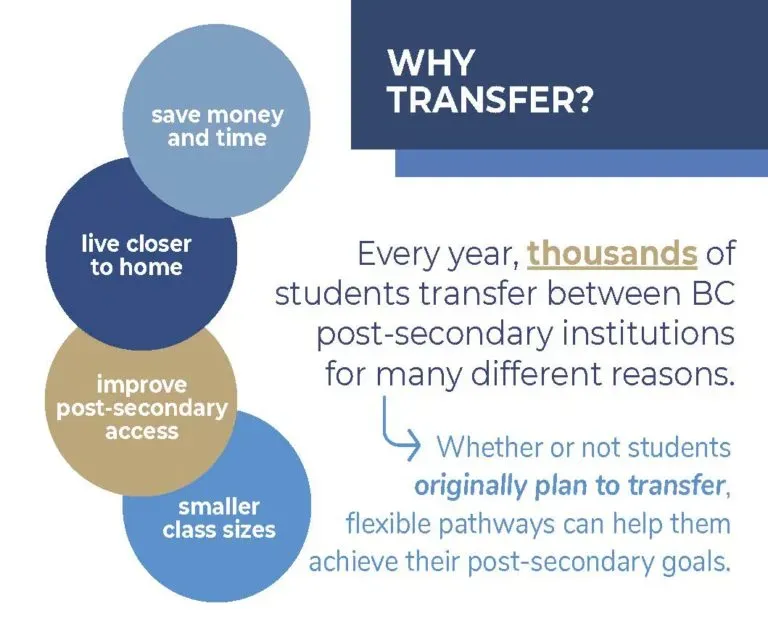 WHY TRANSFER?

save money and time

live closer to home

improve post-secondary access

smaller class sizes

Every year, thousands of students transfer between BC post-secondary institutions for many different reasons.

Whether or not students originally plan to transfer, flexible pathways can help them achieve their post-secondary goals.